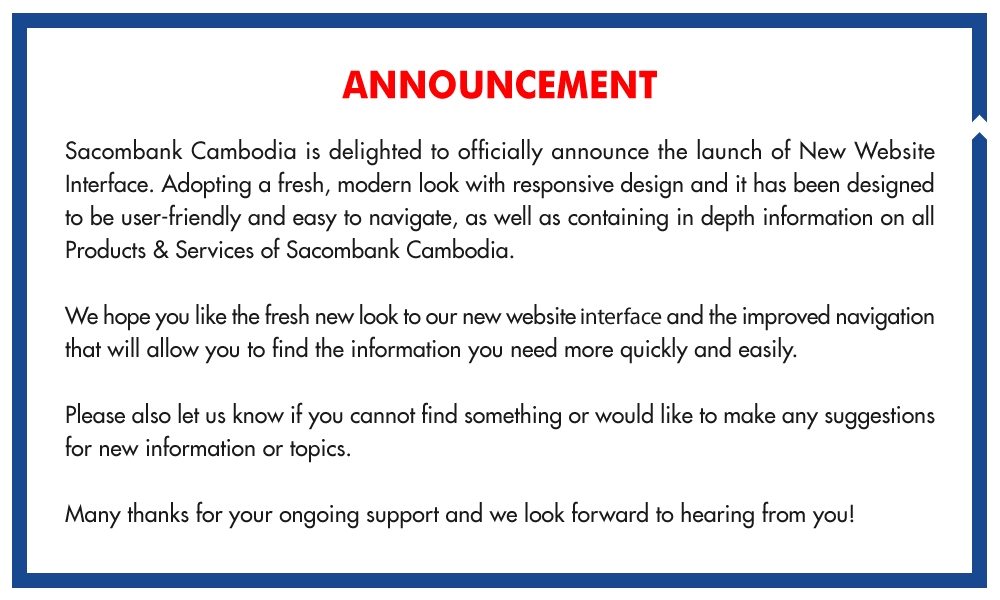 ANNOUNCEMENT

Sacombank Cambodia is delighted to officially announce the launch of New Website Interface. Adopting a fresh, modern look with responsive design and it has been designed to be user-friendly and easy to navigate, as well as containing in depth information on all Products & Services of Sacombank Cambodia.

We hope you like the fresh new look to our new website interface and the improved navigation that will allow you to find the information you need more quickly and easily.

Please also let us know if you cannot find something or would like to make any suggestions for new information or topics.

Many thanks for your ongoing support and we look forward to hearing from you!